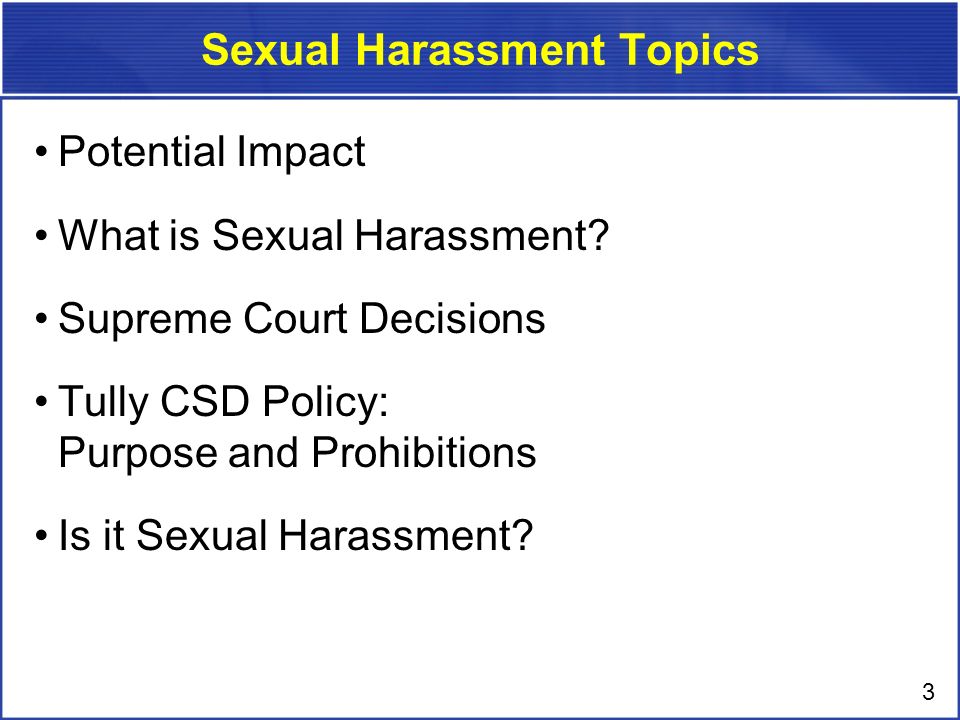 Sexual Harassment Topics

• Potential Impact

• What is Sexual Harassment?

• Supreme Court Decisions

• Tully CSD Policy:
Purpose and Prohibitions

• Is it Sexual Harassment?

3